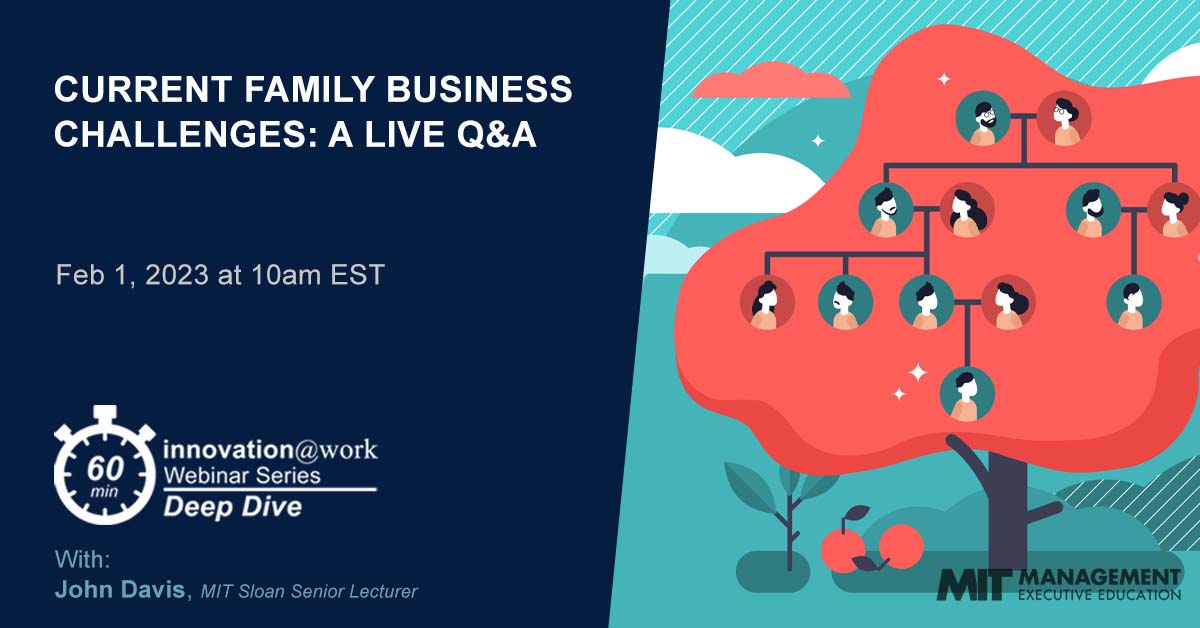 CURRENT FAMILY BUSINESS CHALLENGES: A LIVE Q&A

Feb 1, 2023 at 10am EST

60 min
innovation@work
Webinar Series
Deep Dive

With:
John Davis, MIT Sloan Senior Lecturer

MIT MANAGEMENT
EXECUTIVE EDUCATION